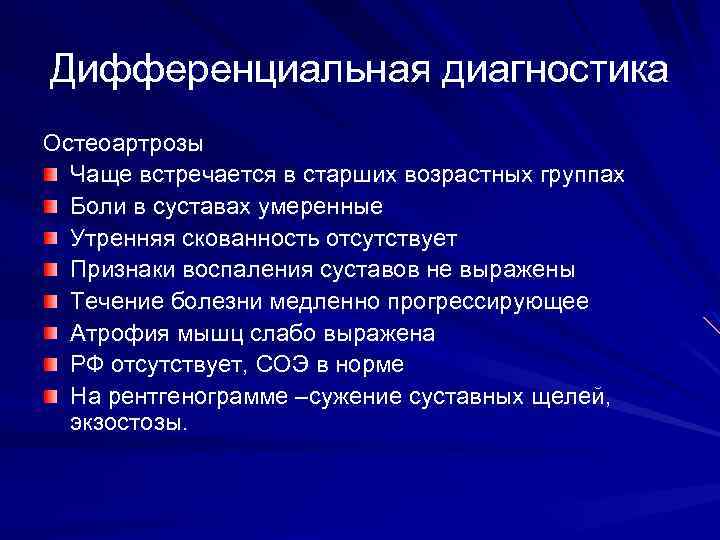 Дифференциальная диагностика

Остеоартрозы

Чаще встречается в старших возрастных группах

Боли в суставах умеренные

Утренняя скованность отсутствует

Признаки воспаления суставов не выражены

Течение болезни медленно прогрессирующее

Атрофия мышц слабо выражена

РФ отсутствует, СОЭ в норме

На рентгенограмме –сужение суставных щелей, экзостозы.